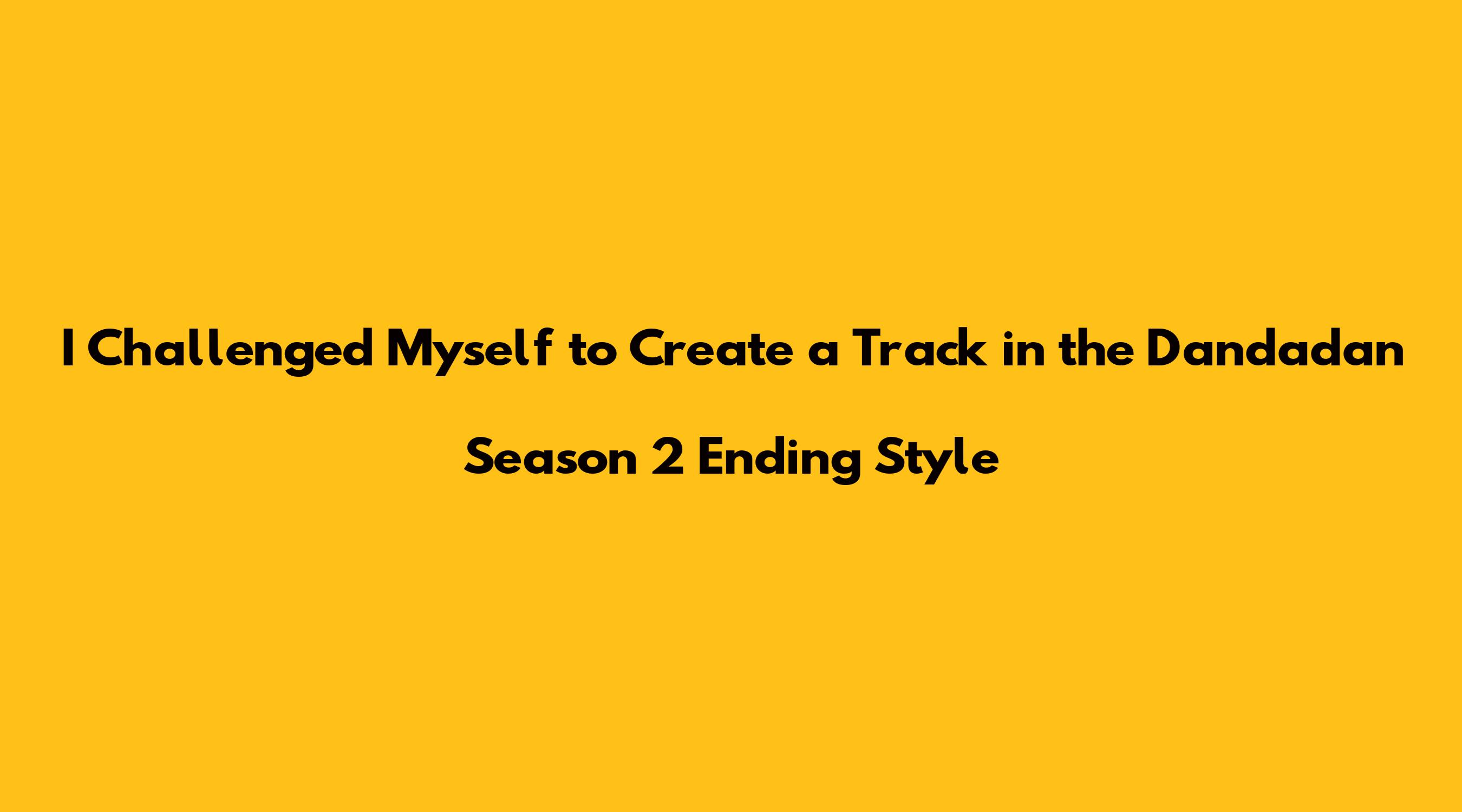 I Challenged Myself to Create a Track in the Dandadan Season 2 Ending Style